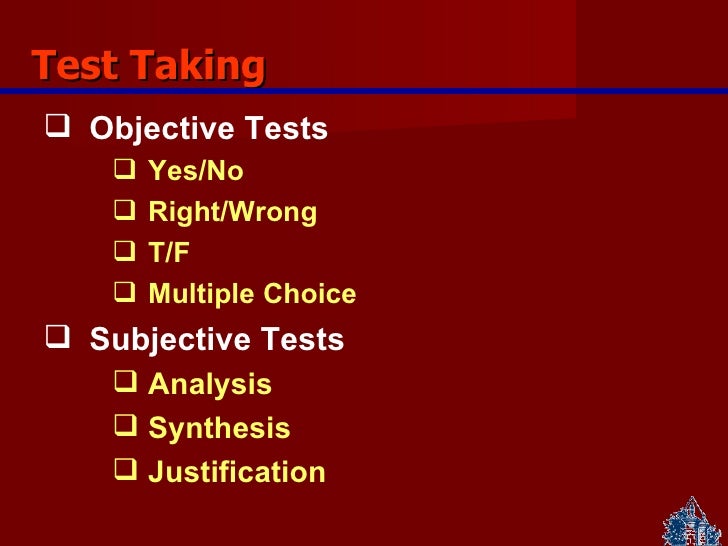 Test Taking

❑ Objective Tests
❑ Yes/No
❑ Right/Wrong
❑ T/F
❑ Multiple Choice

❑ Subjective Tests
❑ Analysis
❑ Synthesis
❑ Justification